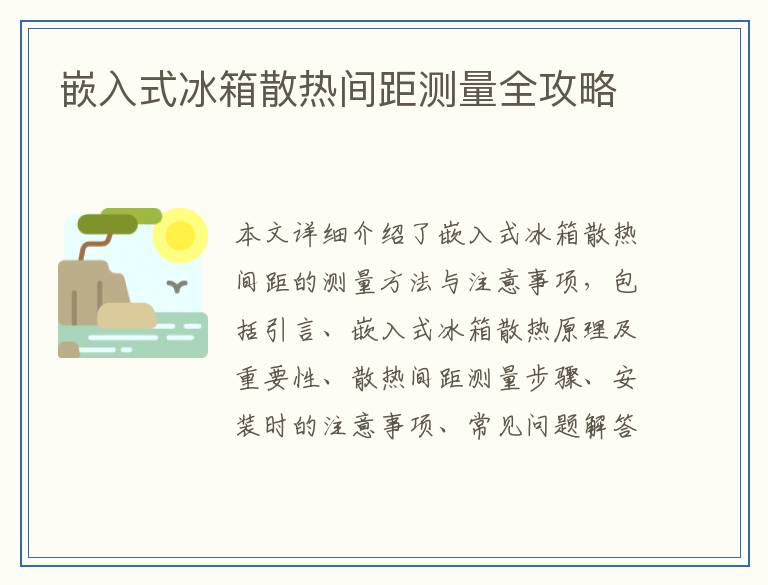 嵌入式冰箱散热间距测量全攻略

本文详细介绍了嵌入式冰箱散热间距的测量方法与注意事项，包括引言、嵌入式冰箱散热原理及重要性、散热间距测量步骤、安装时的注意事项、常见问题解答